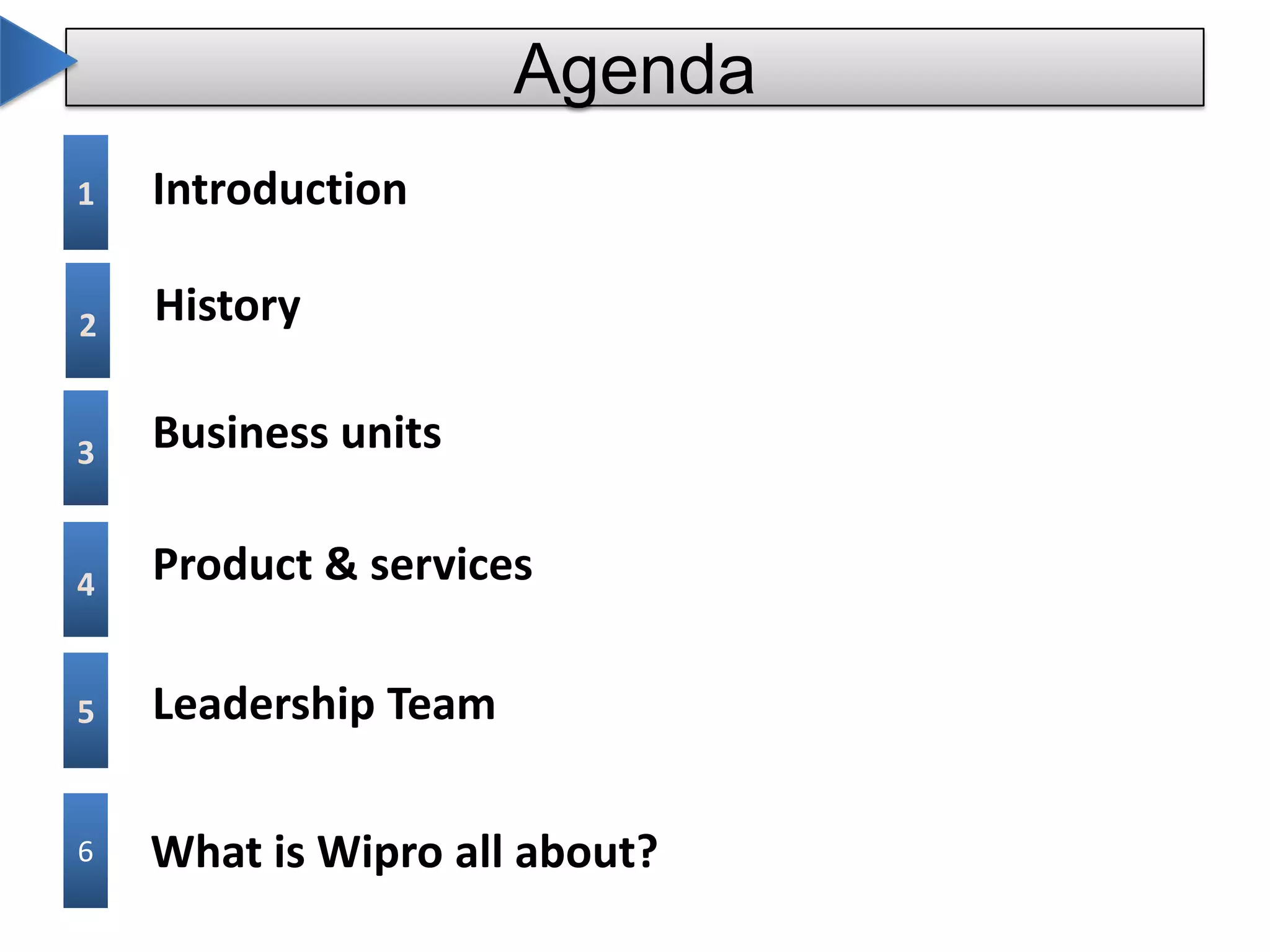 Agenda

1 Introduction

2 History

3 Business units

4 Product & services

5 Leadership Team

6 What is Wipro all about?